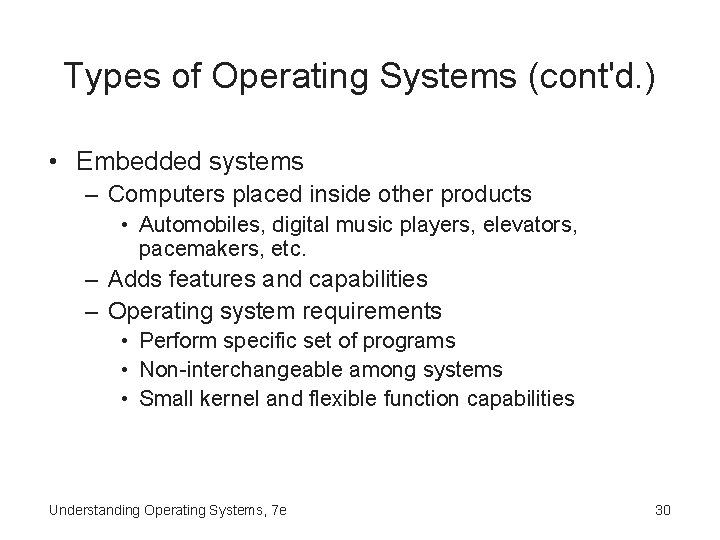 Types of Operating Systems (cont'd.)

• Embedded systems
  – Computers placed inside other products
    • Automobiles, digital music players, elevators, pacemakers, etc.
  – Adds features and capabilities
  – Operating system requirements
    • Perform specific set of programs
    • Non-interchangeable among systems
    • Small kernel and flexible function capabilities

Understanding Operating Systems, 7e

30